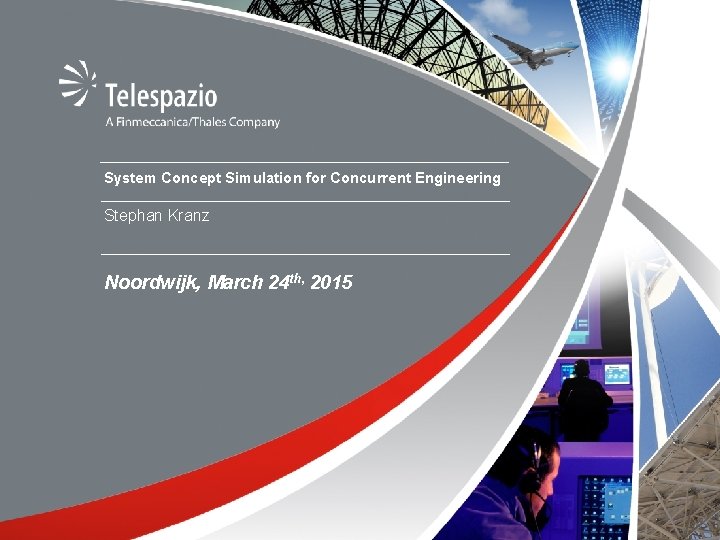 Telespazio
A Finmeccanica/Thales Company

System Concept Simulation for Concurrent Engineering

Stephan Kranz

Noordwijk, March 24$^{th,}$ 2015